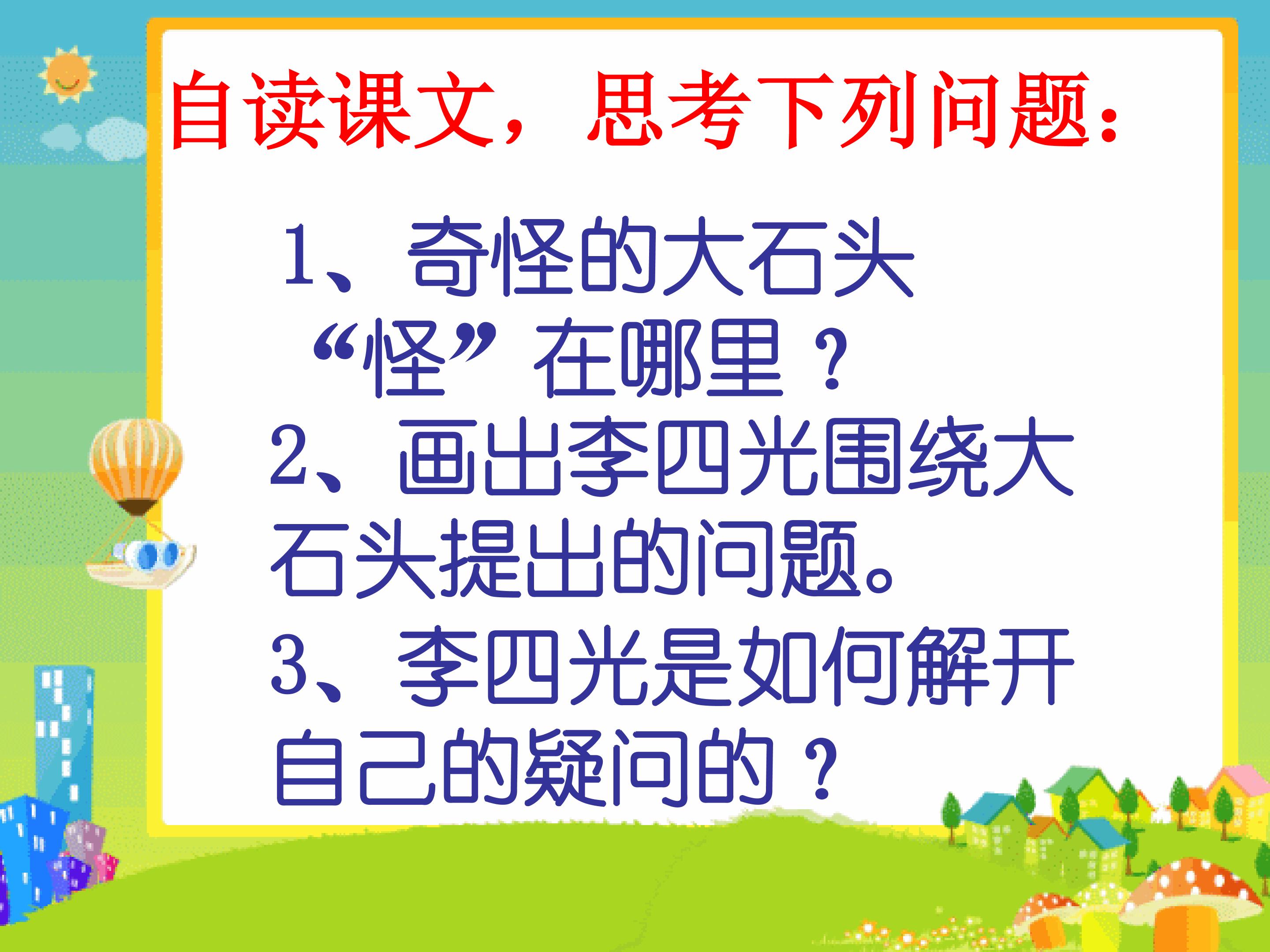 自读课文，思考下列问题：

1、奇怪的大石头“怪”在哪里？

2、画出李四光围绕大石头提出的问题。

3、李四光是如何解开自己的疑问的？